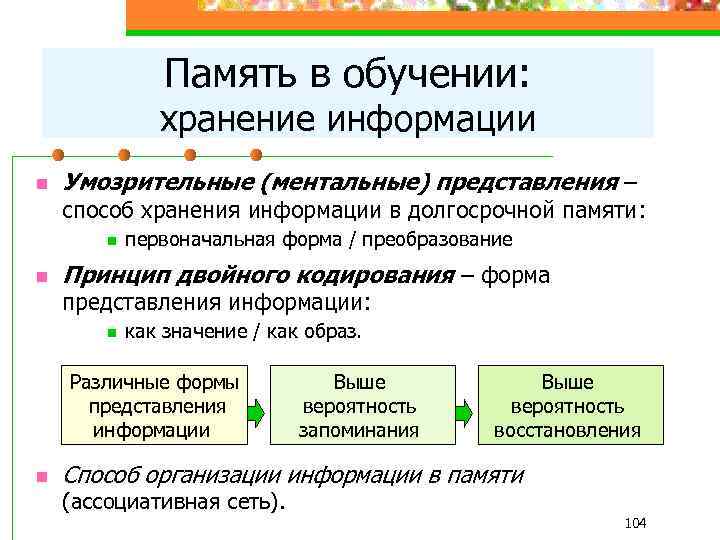 Память в обучении:
хранение информации

Умозрительные (ментальные) представления – способ хранения информации в долгосрочной памяти:

первоначальная форма / преобразование

Принцип двойного кодирования – форма представления информации:

как значение / как образ.

Различные формы представления информации

Выше вероятность запоминания

Выше вероятность восстановления

Способ организации информации в памяти (ассоциативная сеть).

104